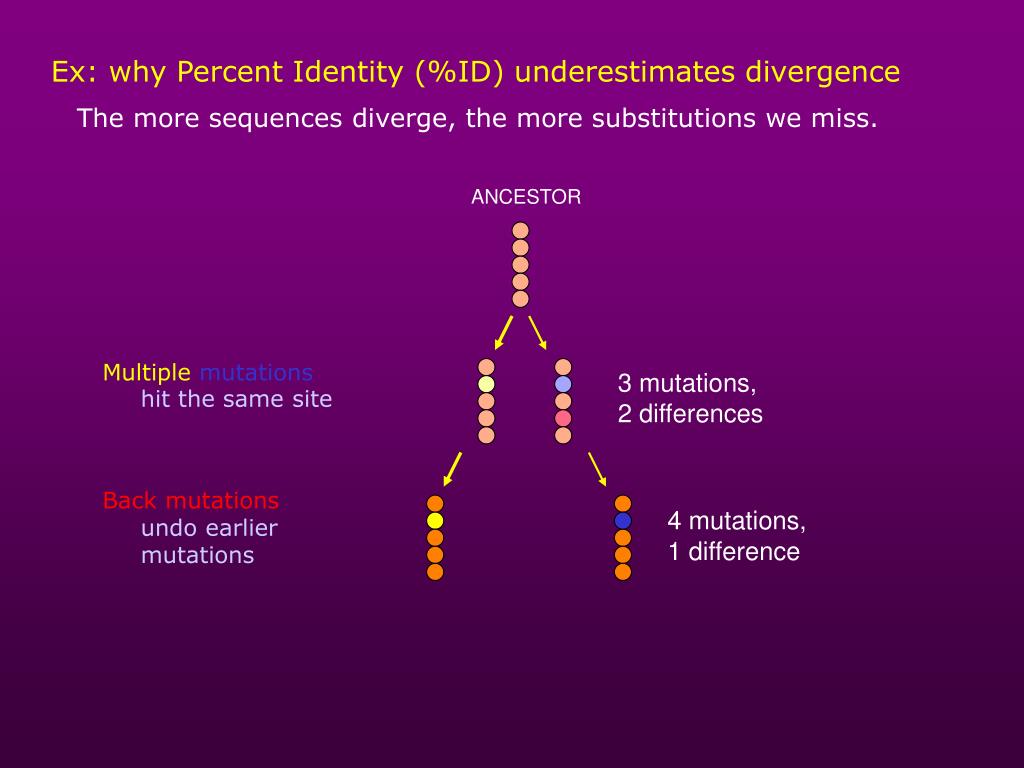 Ex: why Percent Identity (%ID) underestimates divergence

The more sequences diverge, the more substitutions we miss.

ANCESTOR

Multiple mutations hit the same site

3 mutations,
2 differences

Back mutations undo earlier mutations

4 mutations,
1 difference